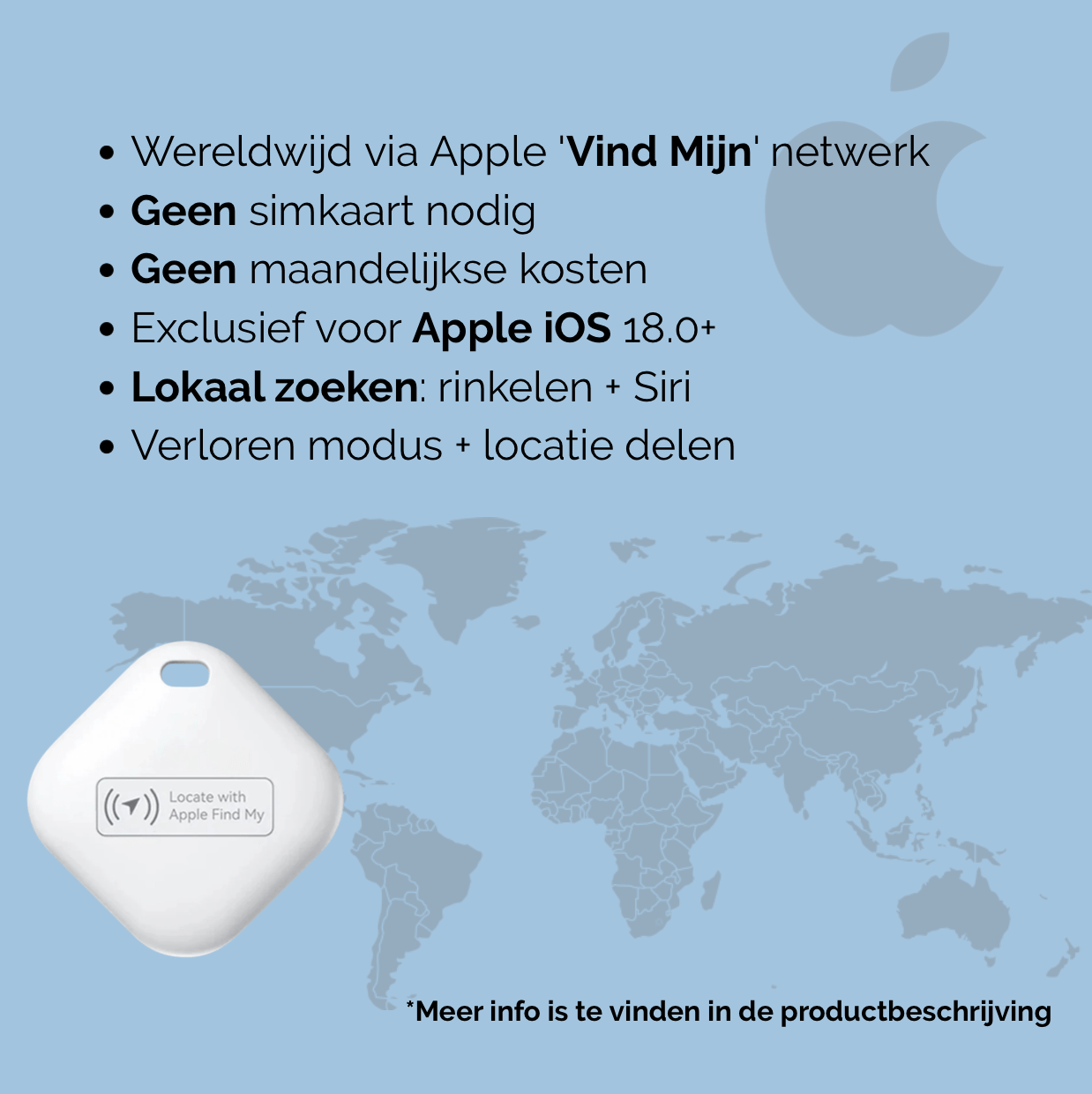 • Wereldwijd via Apple 'Vind Mijn' netwerk
• Geen simkaart nodig
• Geen maandelijkse kosten
• Exclusief voor Apple iOS 18.0+
• Lokaal zoeken: rinkelen + Siri
• Verloren modus + locatie delen

Locate with Apple Find My

*Meer info is te vinden in de productbeschrijving